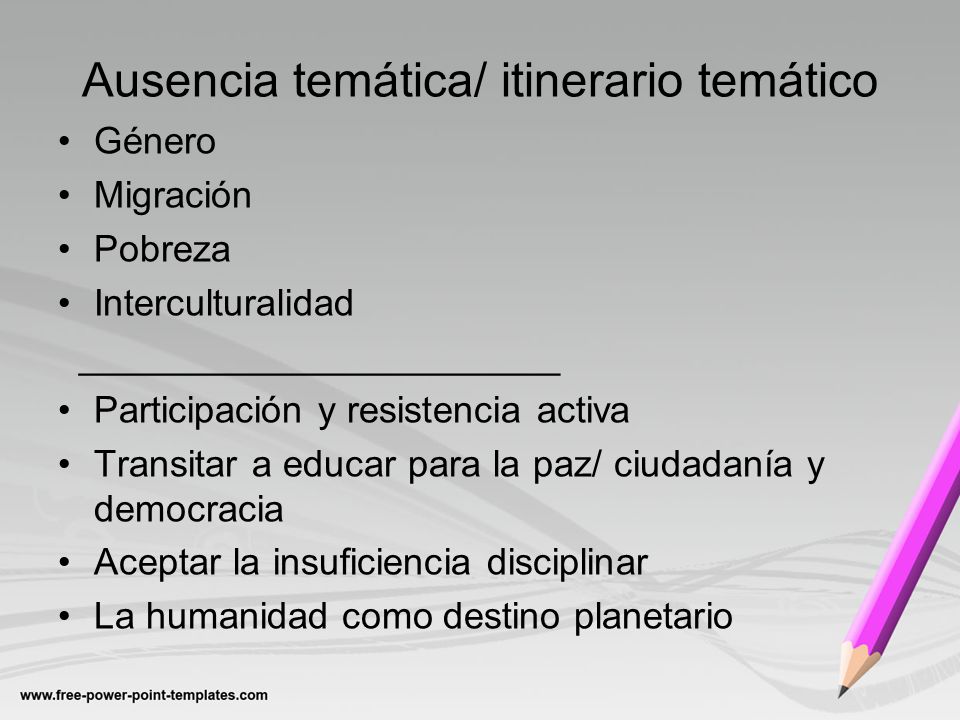 Ausencia temática/ itinerario temático

• Género
• Migración
• Pobreza
• Interculturalidad

________________________

• Participación y resistencia activa
• Transitar a educar para la paz/ ciudadanía y democracia
• Aceptar la insuficiencia disciplinar
• La humanidad como destino planetario

www.free-power-point-templates.com